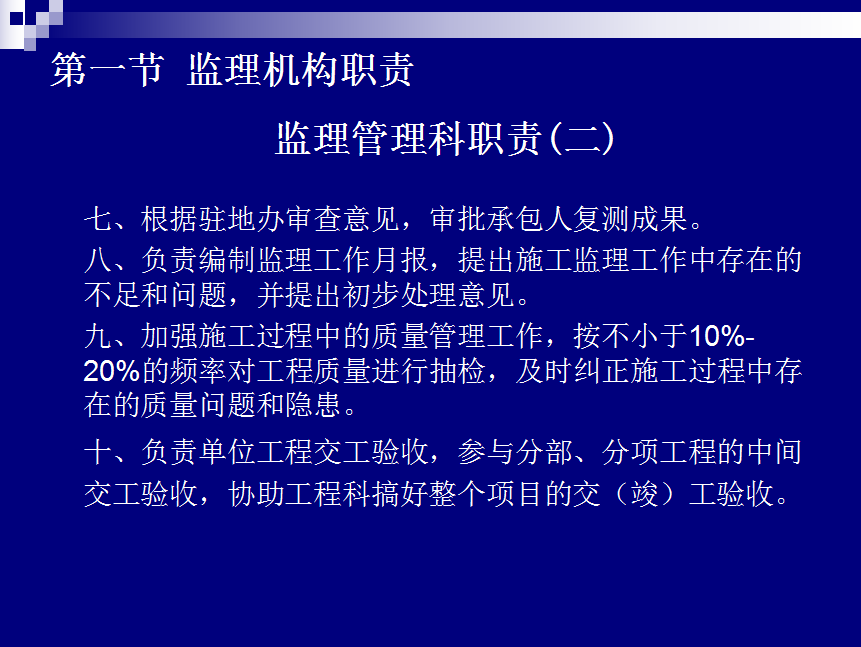 第一节 监理机构职责

监理管理科职责(二)

七、根据驻地办审查意见，审批承包人复测成果。

八、负责编制监理工作月报，提出施工监理工作中存在的不足和问题，并提出初步处理意见。

九、加强施工过程中的质量管理工作，按不小于10%-20%的频率对工程质量进行抽检，及时纠正施工过程中存在的质量问题和隐患。

十、负责单位工程交工验收，参与分部、分项工程的中间交工验收，协助工程科搞好整个项目的交（竣）工验收。